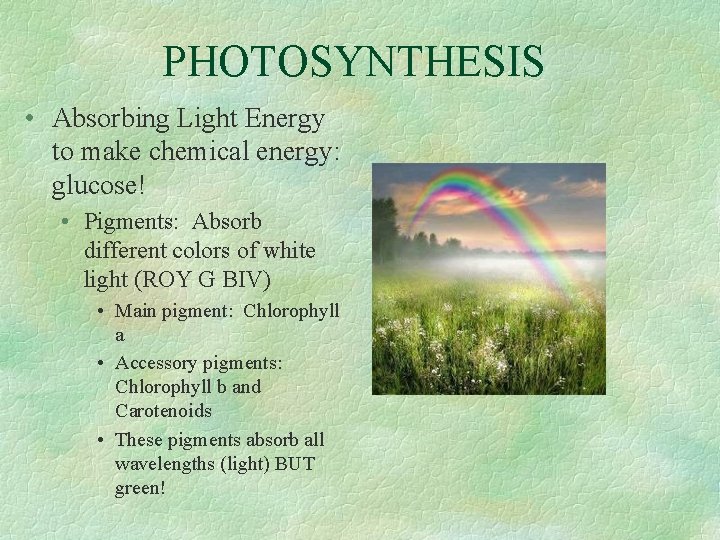 PHOTOSYNTHESIS

• Absorbing Light Energy to make chemical energy: glucose!

• Pigments: Absorb different colors of white light (ROY G BIV)

• Main pigment: Chlorophyll a

• Accessory pigments: Chlorophyll b and Carotenoids

• These pigments absorb all wavelengths (light) BUT green!